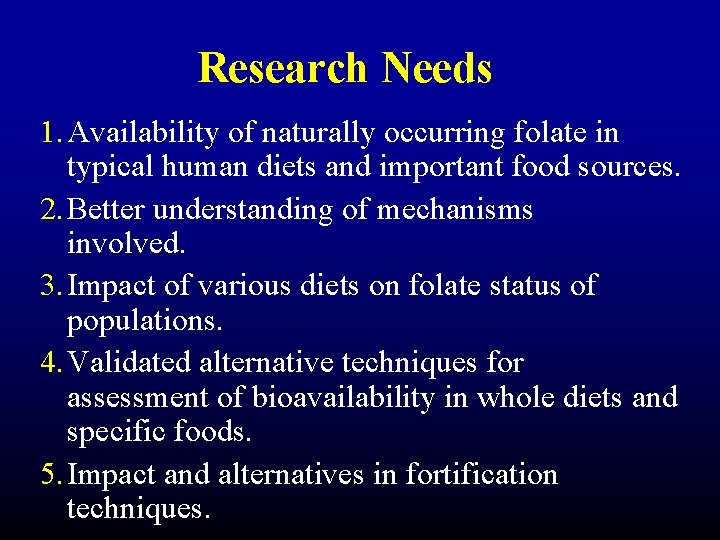 Research Needs

1. Availability of naturally occurring folate in typical human diets and important food sources.

2. Better understanding of mechanisms involved.

3. Impact of various diets on folate status of populations.

4. Validated alternative techniques for assessment of bioavailability in whole diets and specific foods.

5. Impact and alternatives in fortification techniques.